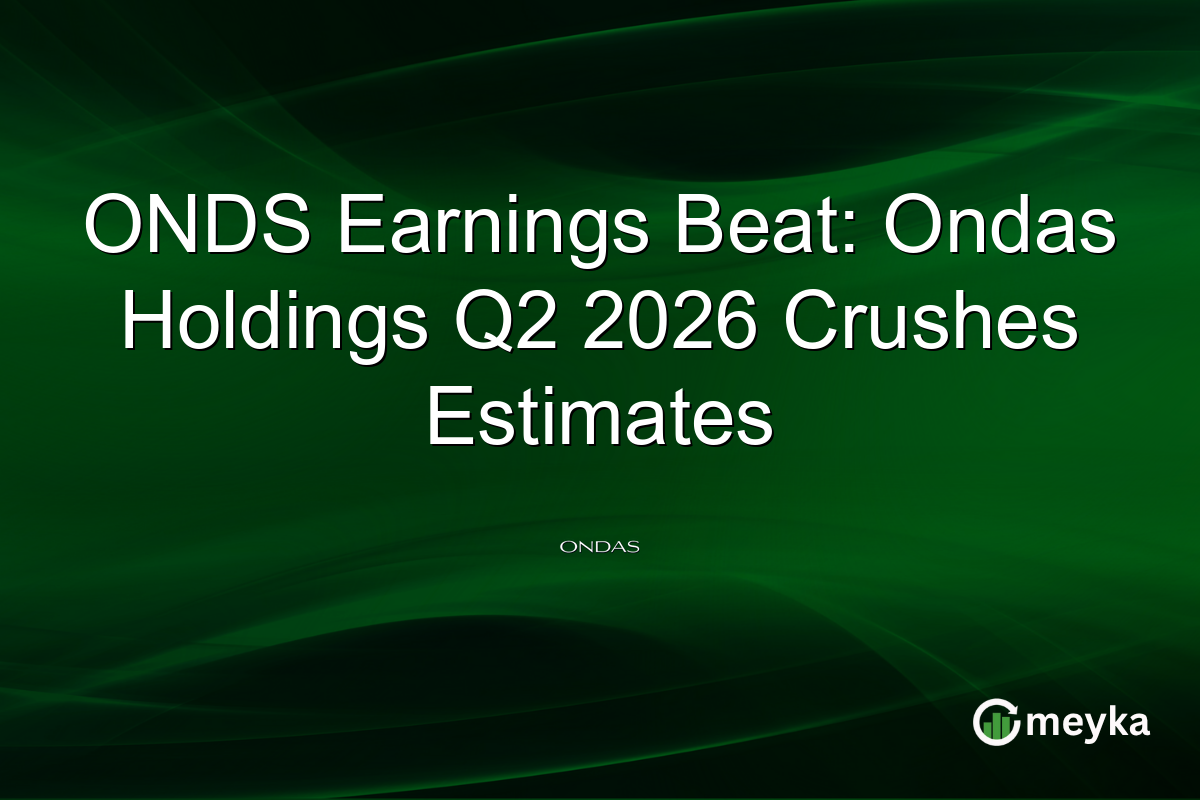 ONDS Earnings Beat: Ondas Holdings Q2 2026 Crushes Estimates

ONDAS

meyka